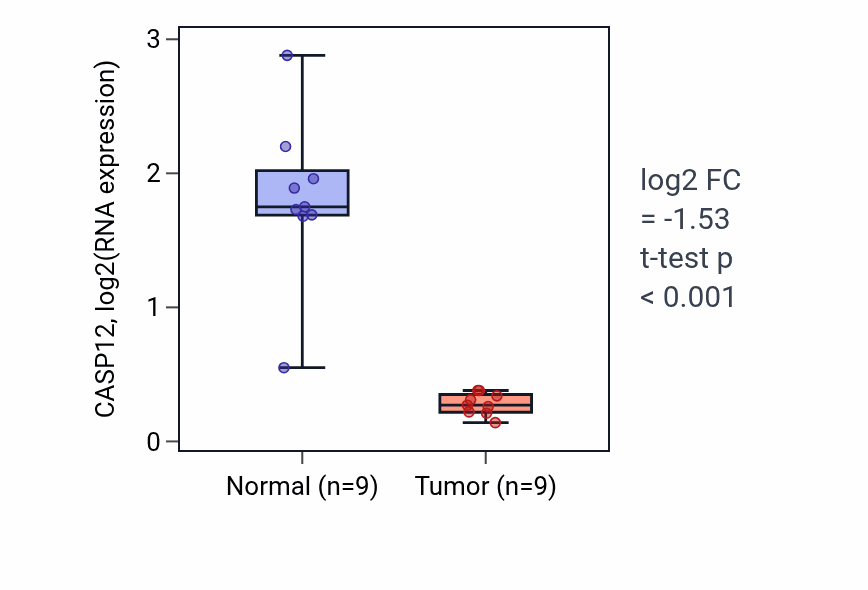 CASP12, log2(RNA expression)

3
2
1
0

Normal (n=9)
Tumor (n=9)

log2 FC
= -1.53
t-test p
< 0.001